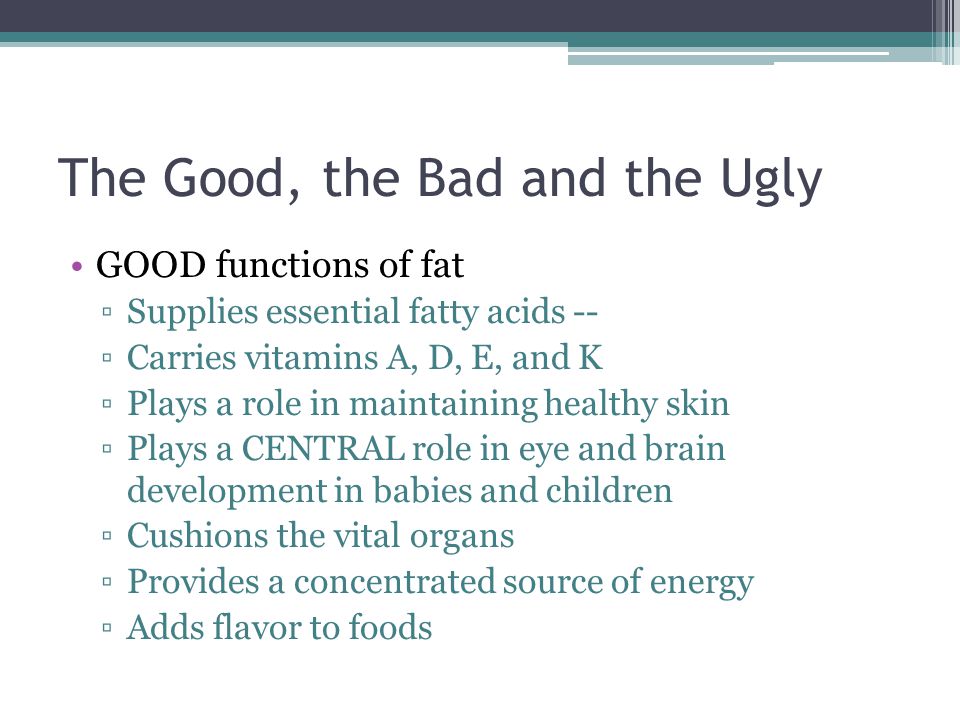 The Good, the Bad and the Ugly

• GOOD functions of fat
  ▫ Supplies essential fatty acids --
  ▫ Carries vitamins A, D, E, and K
  ▫ Plays a role in maintaining healthy skin
  ▫ Plays a CENTRAL role in eye and brain development in babies and children
  ▫ Cushions the vital organs
  ▫ Provides a concentrated source of energy
  ▫ Adds flavor to foods